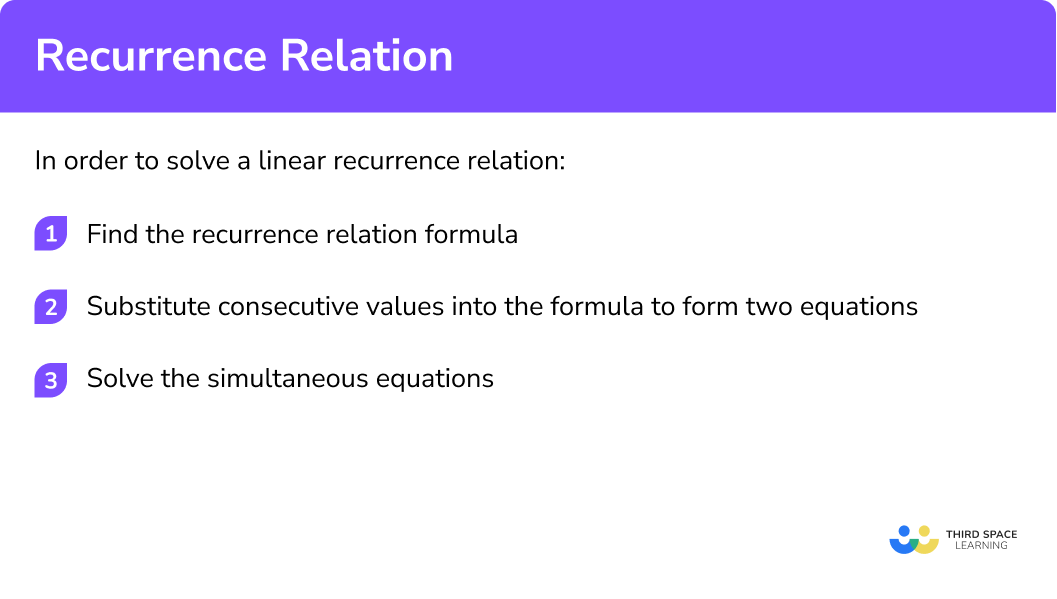 Recurrence Relation

In order to solve a linear recurrence relation:

1 Find the recurrence relation formula

2 Substitute consecutive values into the formula to form two equations

3 Solve the simultaneous equations

THIRD SPACE LEARNING